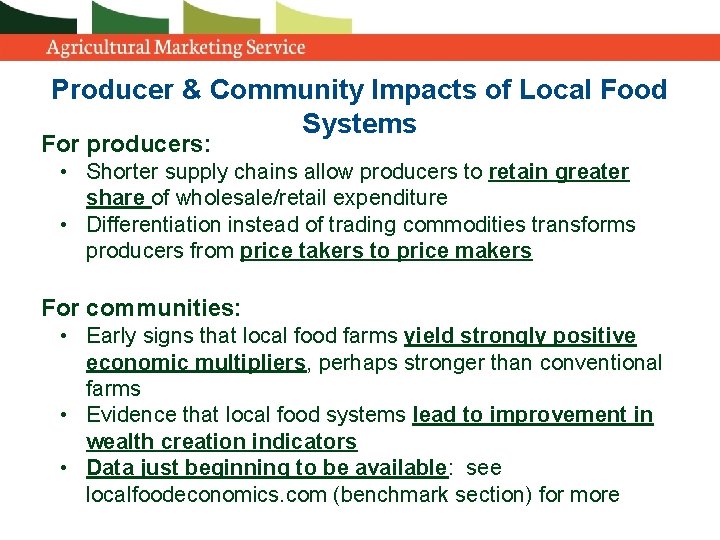 Agricultural Marketing Service

Producer & Community Impacts of Local Food Systems

For producers:
• Shorter supply chains allow producers to retain greater share of wholesale/retail expenditure
• Differentiation instead of trading commodities transforms producers from price takers to price makers

For communities:
• Early signs that local food farms yield strongly positive economic multipliers, perhaps stronger than conventional farms
• Evidence that local food systems lead to improvement in wealth creation indicators
• Data just beginning to be available: see localfoodeconomics.com (benchmark section) for more